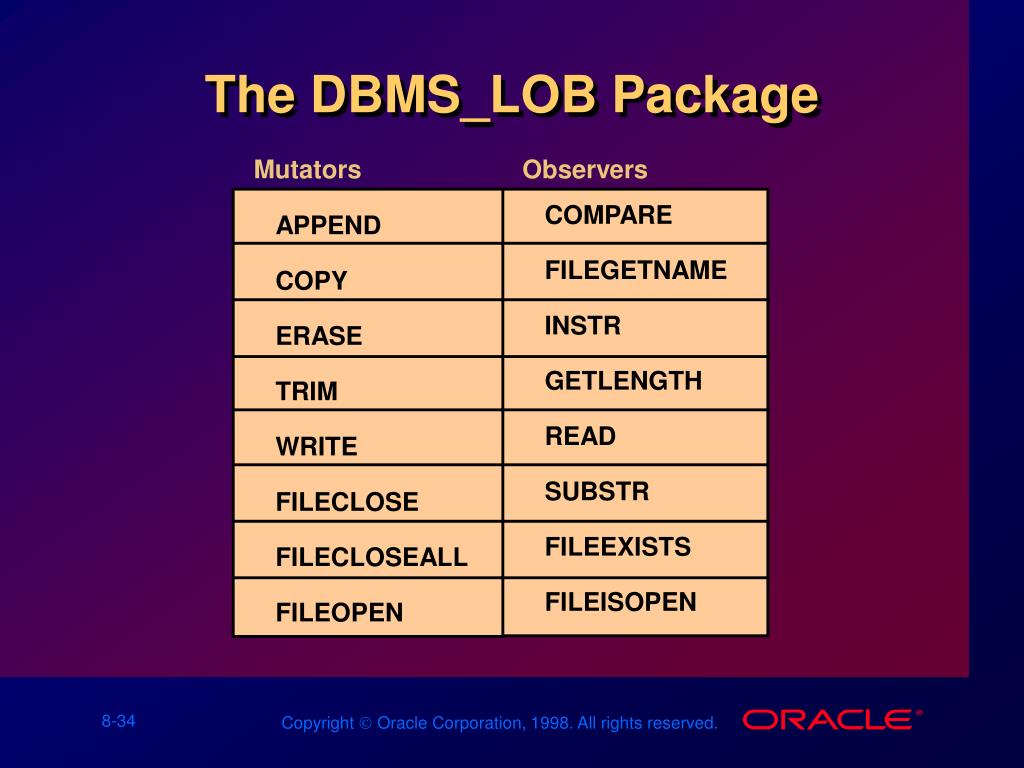 The DBMS_LOB Package

| Mutators | Observers |
|---|---|
| APPEND | COMPARE |
| COPY | FILEGETNAME |
| ERASE | INSTR |
| TRIM | GETLENGTH |
| WRITE | READ |
| FILECLOSE | SUBSTR |
| FILECLOSEALL | FILEEXISTS |
| FILEOPEN | FILEISOPEN |

8-34

Copyright © Oracle Corporation, 1998. All rights reserved.

ORACLE®